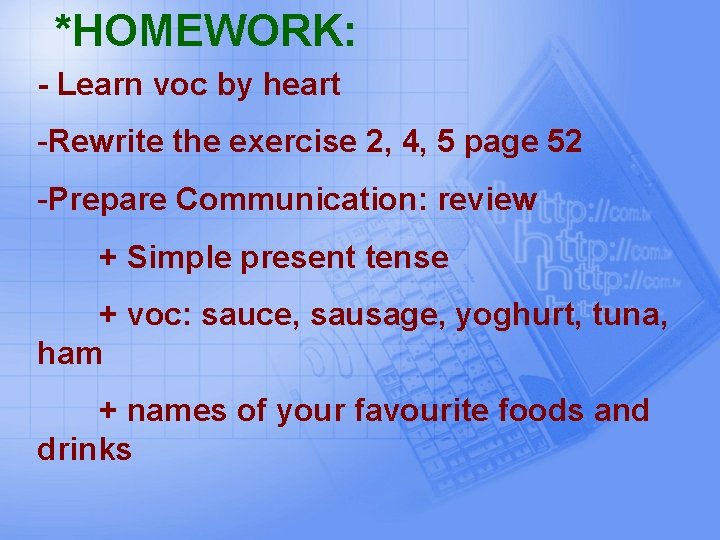 *HOMEWORK:

- Learn voc by heart

-Rewrite the exercise 2, 4, 5 page 52

-Prepare Communication: review

+ Simple present tense

+ voc: sauce, sausage, yoghurt, tuna, ham

+ names of your favourite foods and drinks

http://com.tw
http://com.tw
http://com.tw